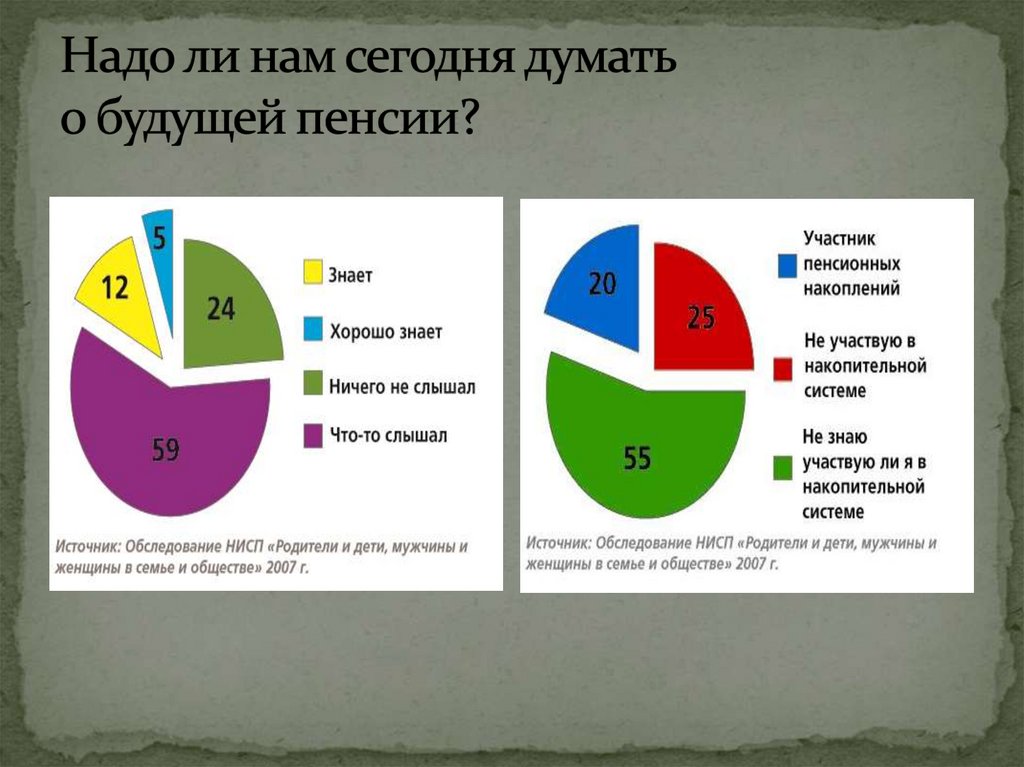 Надо ли нам сегодня думать о будущей пенсии?

5
12
24
59

Знает
Хорошо знает
Ничего не слышал
Что-то слышал

Источник: Обследование НИСП «Родители и дети, мужчины и женщины в семье и обществе» 2007 г.

20
25
55

Участник пенсионных накоплений
Не участвую в накопительной системе
Не знаю участвую ли я в накопительной системе

Источник: Обследование НИСП «Родители и дети, мужчины и женщины в семье и обществе» 2007 г.